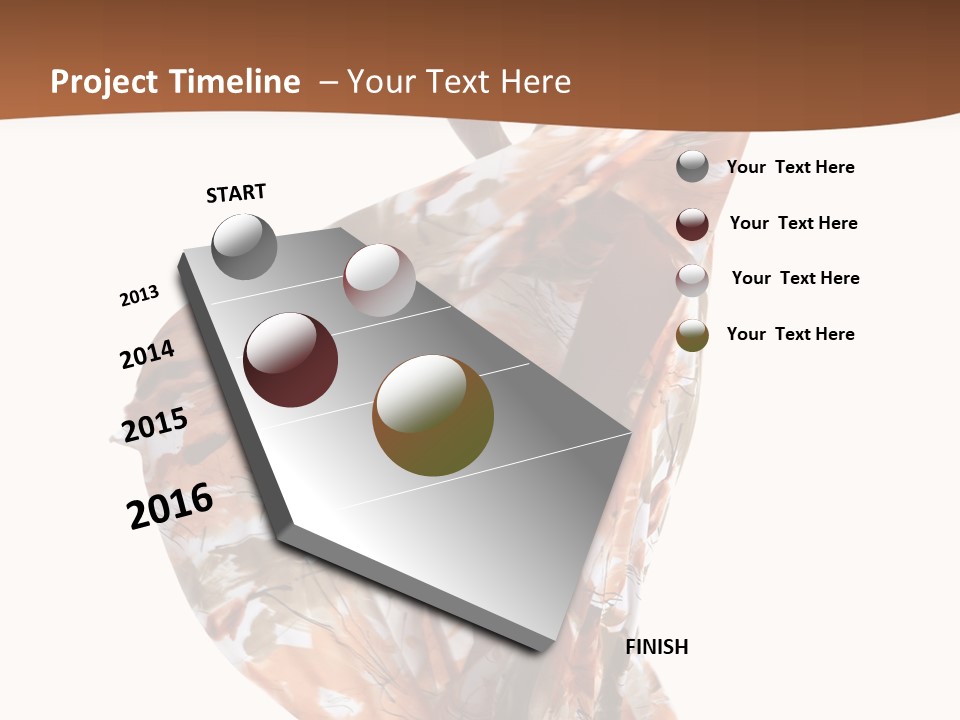 Project Timeline – Your Text Here

START

2013

2014

2015

2016

FINISH

Your Text Here

Your Text Here

Your Text Here

Your Text Here